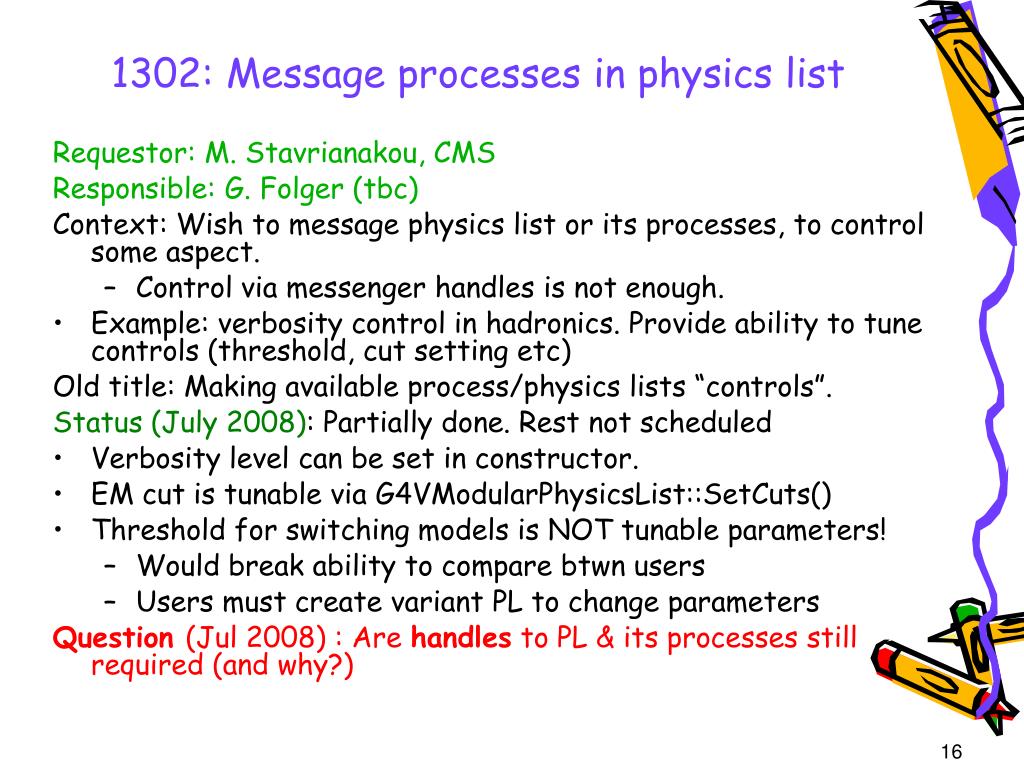 1302: Message processes in physics list

Requestor: M. Stavrianakou, CMS
Responsible: G. Folger (tbc)
Context: Wish to message physics list or its processes, to control some aspect.
– Control via messenger handles is not enough.
• Example: verbosity control in hadronics. Provide ability to tune controls (threshold, cut setting etc)
Old title: Making available process/physics lists “controls”.
Status (July 2008): Partially done. Rest not scheduled
• Verbosity level can be set in constructor.
• EM cut is tunable via G4VModularPhysicsList::SetCuts()
• Threshold for switching models is NOT tunable parameters!
– Would break ability to compare btwn users
– Users must create variant PL to change parameters
Question (Jul 2008) : Are handles to PL & its processes still required (and why?)

16